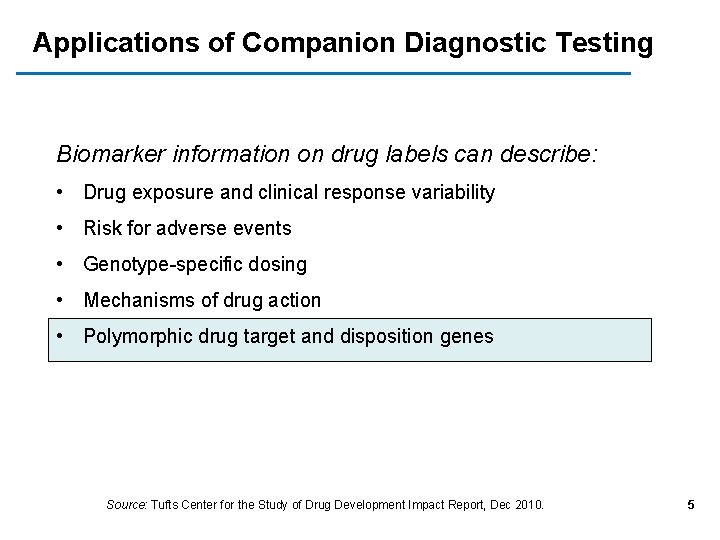 Applications of Companion Diagnostic Testing

Biomarker information on drug labels can describe:

• Drug exposure and clinical response variability

• Risk for adverse events

• Genotype-specific dosing

• Mechanisms of drug action

• Polymorphic drug target and disposition genes

Source: Tufts Center for the Study of Drug Development Impact Report, Dec 2010.

5